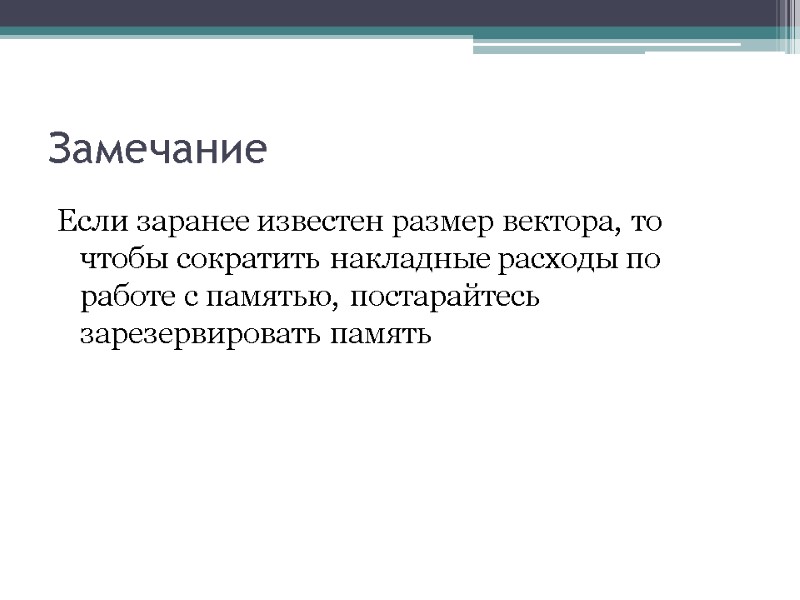 Замечание

Если заранее известен размер вектора, то чтобы сократить накладные расходы по работе с памятью, постарайтесь зарезервировать память